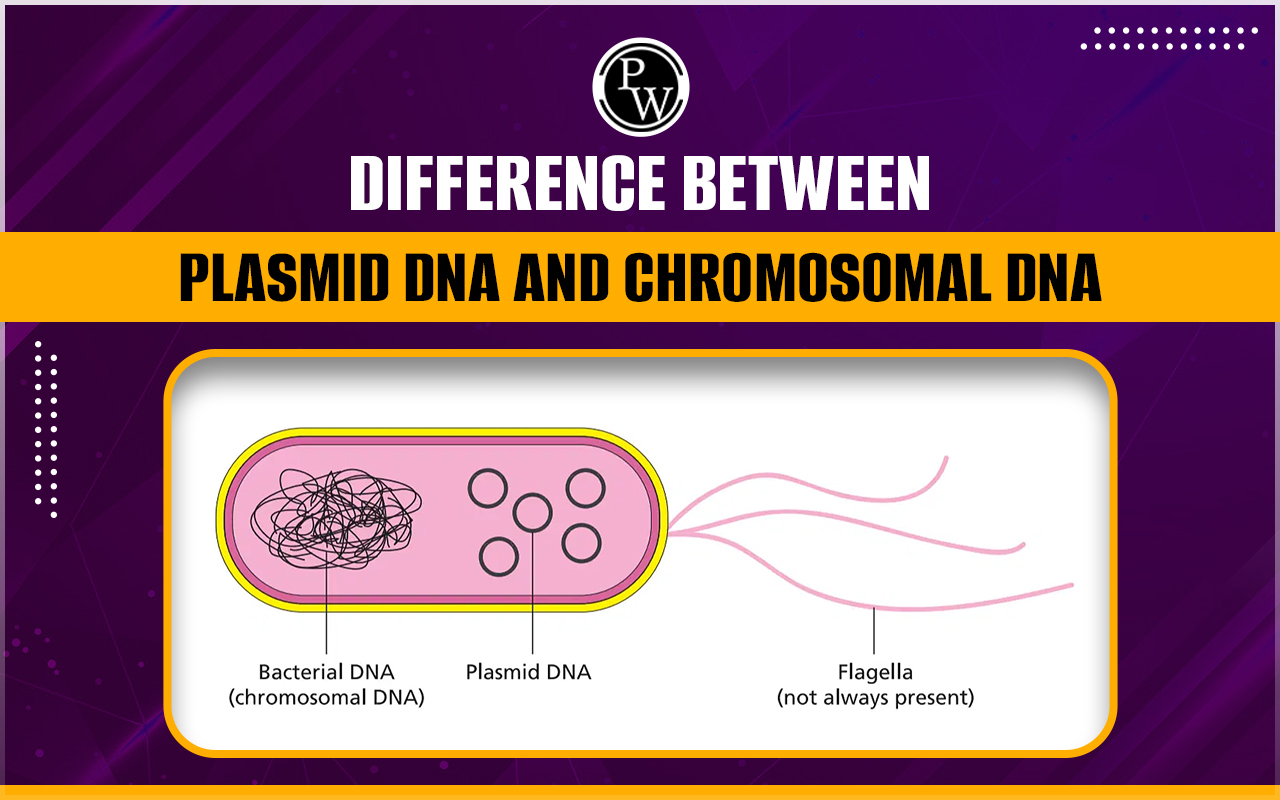 PW

DIFFERENCE BETWEEN

PLASMID DNA AND CHROMOSOMAL DNA

Bacterial DNA
(chromosomal DNA)

Plasmid DNA

Flagella
(not always present)